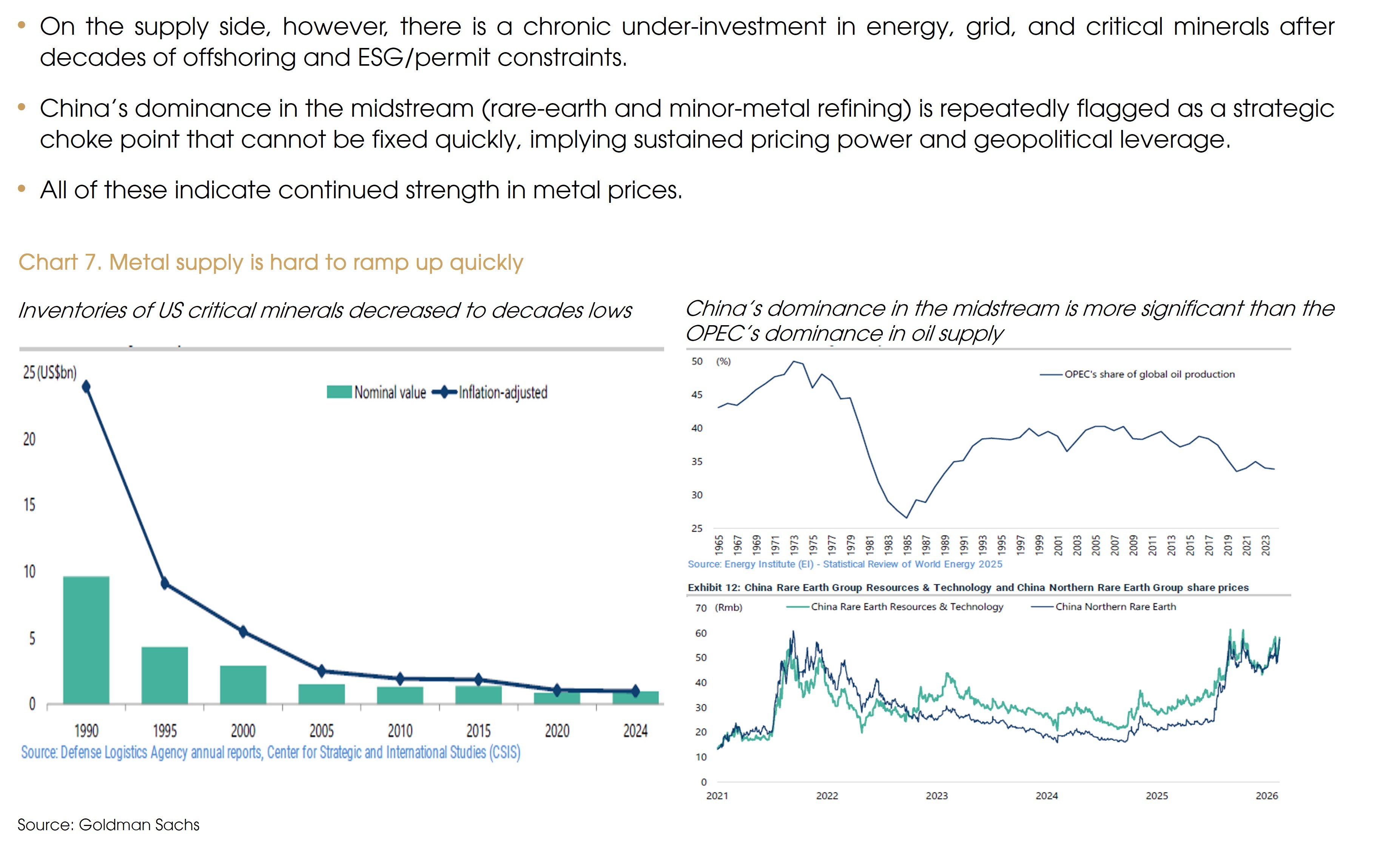 • On the supply side, however, there is a chronic under-investment in energy, grid, and critical minerals after decades of offshoring and ESG/permit constraints.

• China's dominance in the midstream (rare-earth and minor-metal refining) is repeatedly flagged as a strategic choke point that cannot be fixed quickly, implying sustained pricing power and geopolitical leverage.

• All of these indicate continued strength in metal prices.

Chart 7. Metal supply is hard to ramp up quickly

Inventories of US critical minerals decreased to decades lows

25 (US$bn)
Nominal value
Inflation-adjusted
20
15
10
5
0
1990
1995
2000
2005
2010
2015
2020
2024
Source: Defense Logistics Agency annual reports, Center for Strategic and International Studies (CSIS)

China's dominance in the midstream is more significant than the OPEC's dominance in oil supply

50 (%)
OPEC's share of global oil production
45
40
35
30
25
1965
1967
1969
1971
1973
1975
1977
1979
1981
1983
1985
1987
1989
1991
1993
1995
1997
1999
2001
2003
2005
2007
2009
2011
2013
2015
2017
2019
2021
2023
Source: Energy Institute (EI) - Statistical Review of World Energy 2025

Exhibit 12: China Rare Earth Group Resources & Technology and China Northern Rare Earth Group share prices

70 (Rmb)
China Rare Earth Resources & Technology
China Northern Rare Earth
60
50
40
30
20
10
0
2021
2022
2023
2024
2025
2026

Source: Goldman Sachs